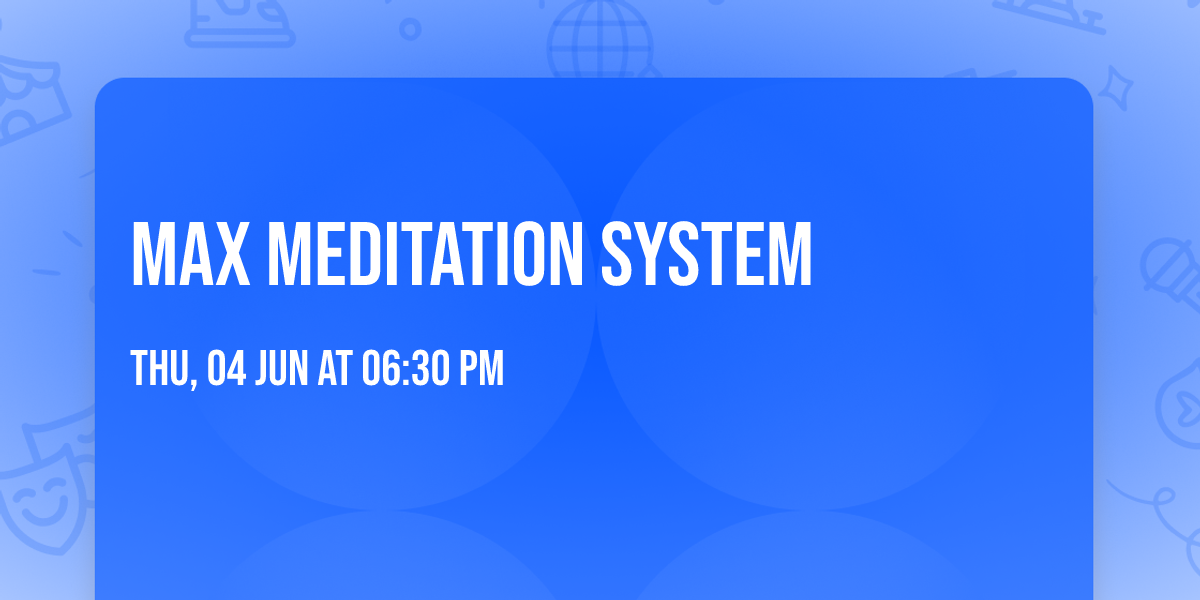 MAX MEDITATION SYSTEM

THU, 04 JUN AT 06:30 PM